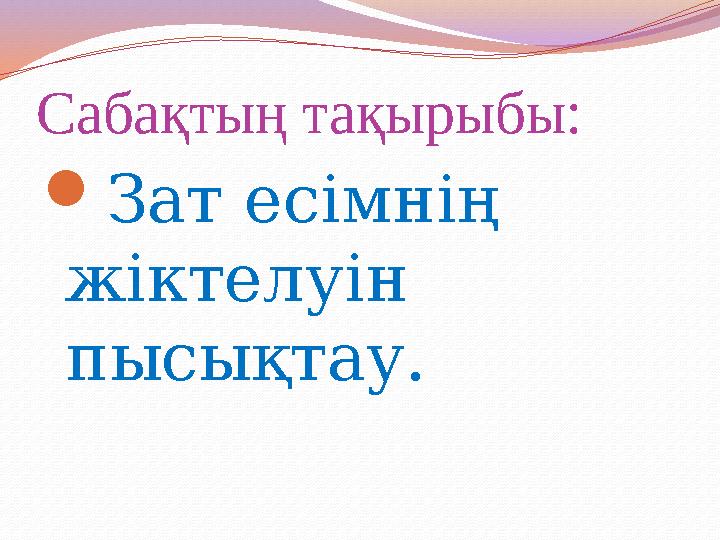 Сабақтың тақырыбы:

Зат есімнің жіктелуін пысықтау.